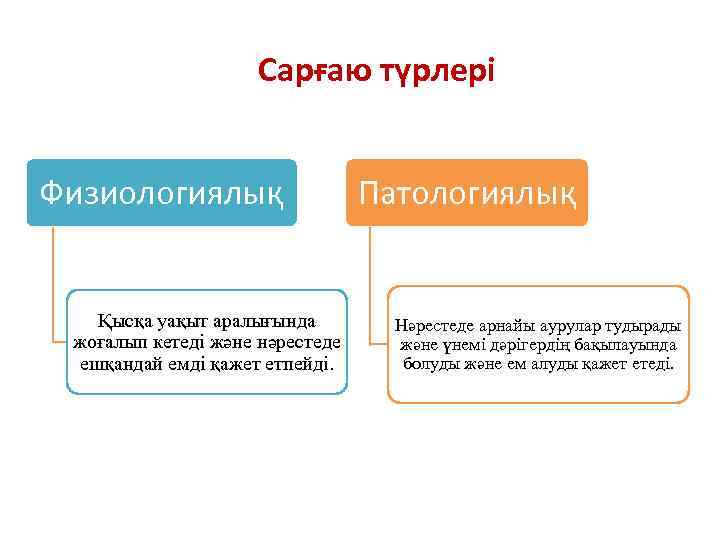 Сарғаю түрлері

Физиологиялық

Қысқа уақыт аралығында жоғалып кетеді және нәрестеде ешқандай емді қажет етпейді.

Патологиялық

Нәрестеде арнайы аурулар тудырады және үнемі дәрігердің бақылауында болуды және ем алуды қажет етеді.